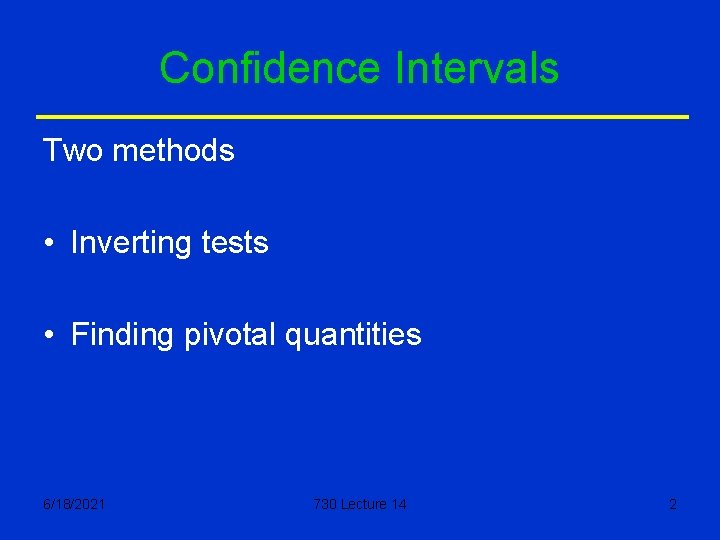 Confidence Intervals

Two methods

• Inverting tests

• Finding pivotal quantities

6/18/2021

730 Lecture 14

2